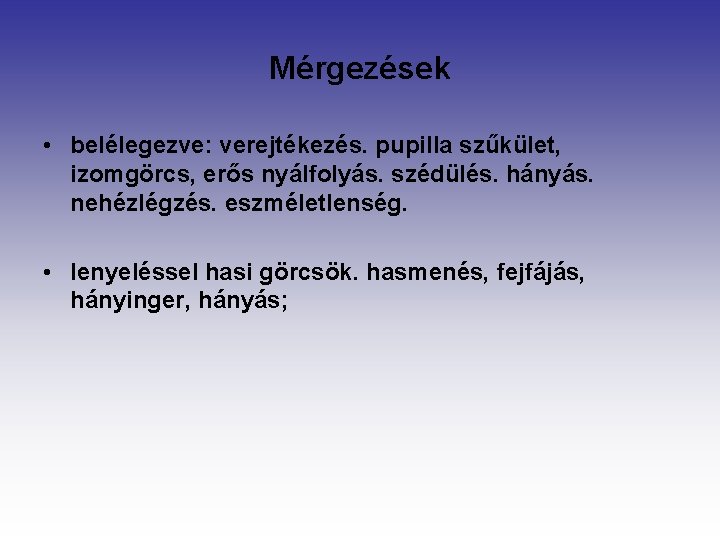 Mérgezések

• belélegezve: verejtékezés. pupilla szűkület, izomgörcs, erős nyálfolyás. szédülés. hányás. nehézlégzés. eszméletlenség.

• lenyeléssel hasi görcsök. hasmenés, fejfájás, hányinger, hányás;